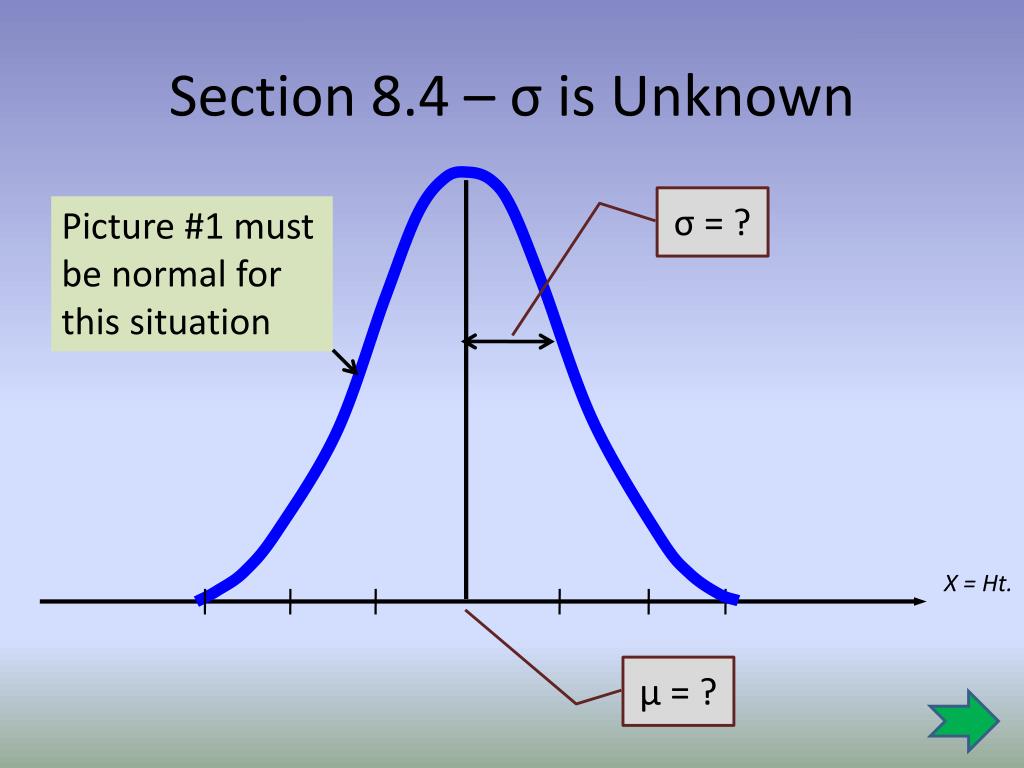 Section 8.4 – σ is Unknown

Picture #1 must be normal for this situation

σ = ?

X = Ht.

μ = ?